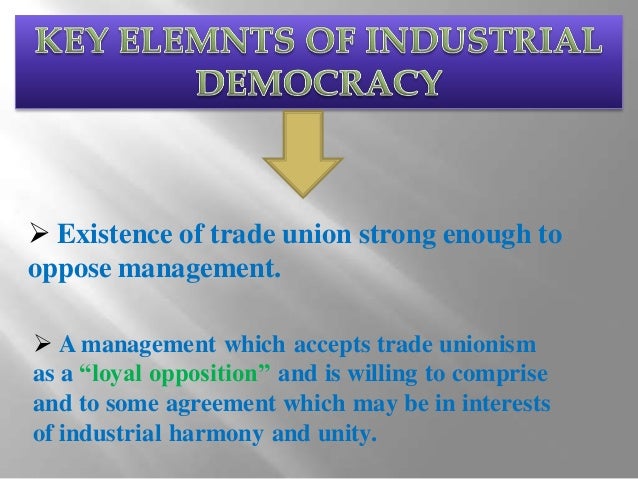 KEY ELEMNTS OF INDUSTRIAL DEMOCRACY

➢ Existence of trade union strong enough to oppose management.

➢ A management which accepts trade unionism as a “loyal opposition” and is willing to comprise and to some agreement which may be in interests of industrial harmony and unity.